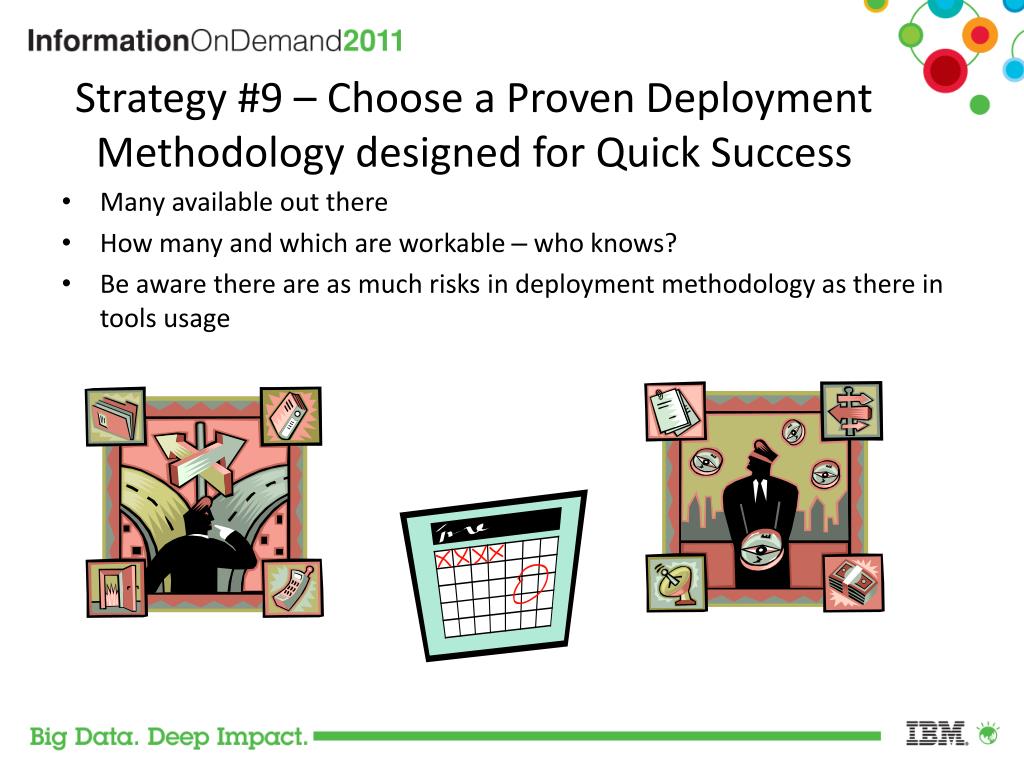 InformationOnDemand2011

Strategy #9 – Choose a Proven Deployment Methodology designed for Quick Success

• Many available out there
• How many and which are workable – who knows?
• Be aware there are as much risks in deployment methodology as there in tools usage

Big Data. Deep Impact.

IBM.